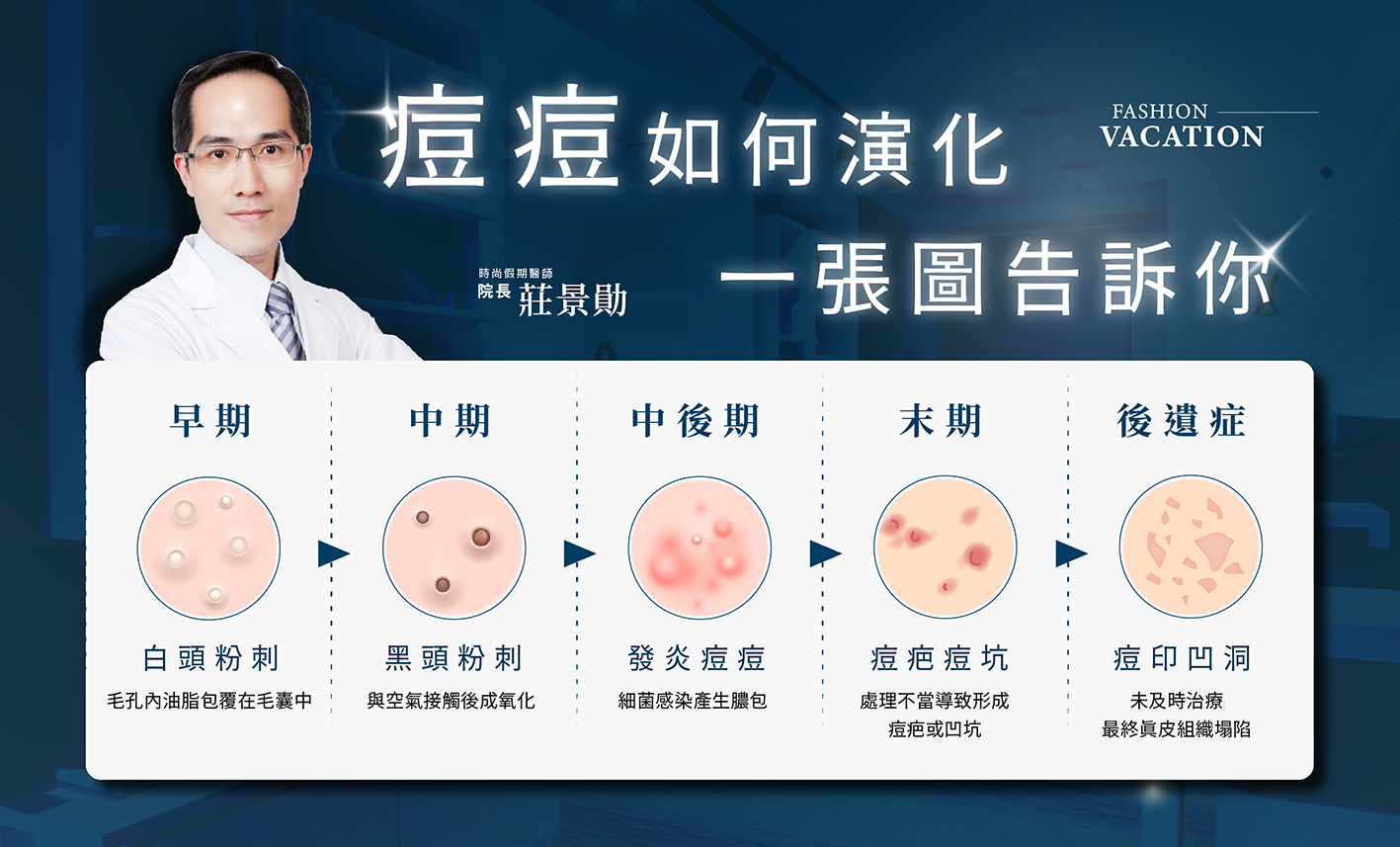 痘痘如何演化
一張圖告訴你

FASHION
VACATION

時尚假期醫師
院長 莊景勛

早期

白頭粉刺

毛孔內油脂包覆在毛囊中

中期

黑頭粉刺

與空氣接觸後成氧化

中後期

發炎痘痘

細菌感染產生膿包

末期

痘疤痘坑

處理不當導致形成痘疤或凹坑

後遺症

痘印凹洞

未及時治療
最終真皮組織塌陷